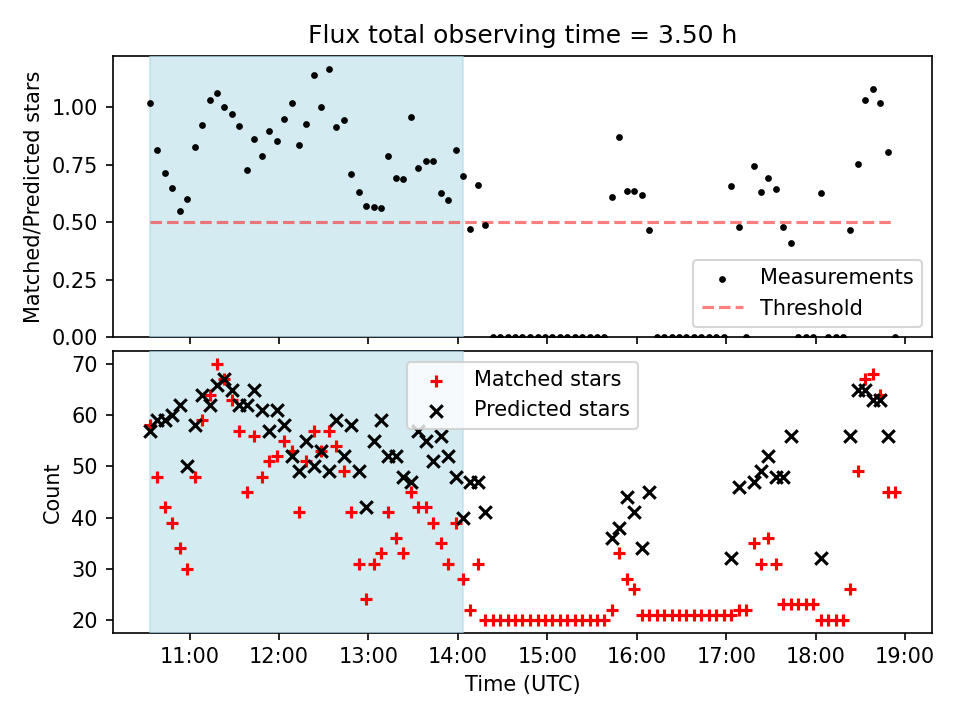 Flux total observing time = 3.50 h

Matched/Predicted stars

1.00
0.75
0.50
0.25
0.00

Measurements
Threshold

Count

70
60
50
40
30
20

Matched stars
Predicted stars

11:00
12:00
13:00
14:00
15:00
16:00
17:00
18:00
19:00

Time (UTC)